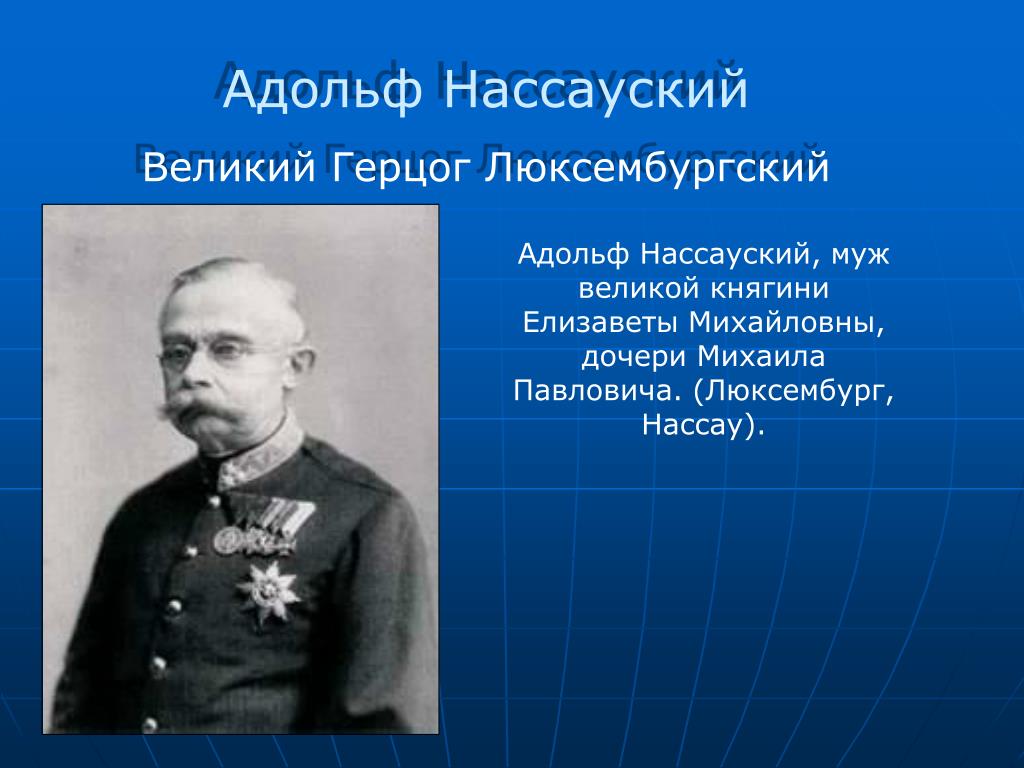 Адольф Нассауский

Великий Герцог Люксембургский

Адольф Нассауский, муж великой княгини Елизаветы Михайловны, дочери Михаила Павловича. (Люксембург, Нассау).